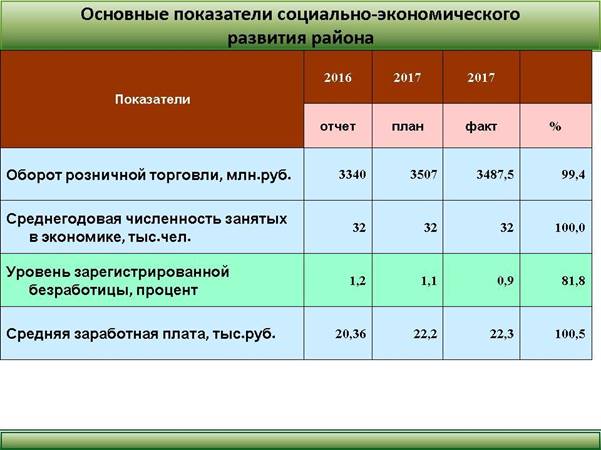 Основные показатели социально-экономического развития района

| Показатели | 2016 | 2017 | 2017 | |
|---|---|---|---|---|
| | отчет | план | факт | % |
| Оборот розничной торговли, млн.руб. | 3340 | 3507 | 3487,5 | 99,4 |
| Среднегодовая численность занятых в экономике, тыс.чел. | 32 | 32 | 32 | 100,0 |
| Уровень зарегистрированной безработицы, процент | 1,2 | 1,1 | 0,9 | 81,8 |
| Средняя заработная плата, тыс.руб. | 20,36 | 22,2 | 22,3 | 100,5 |